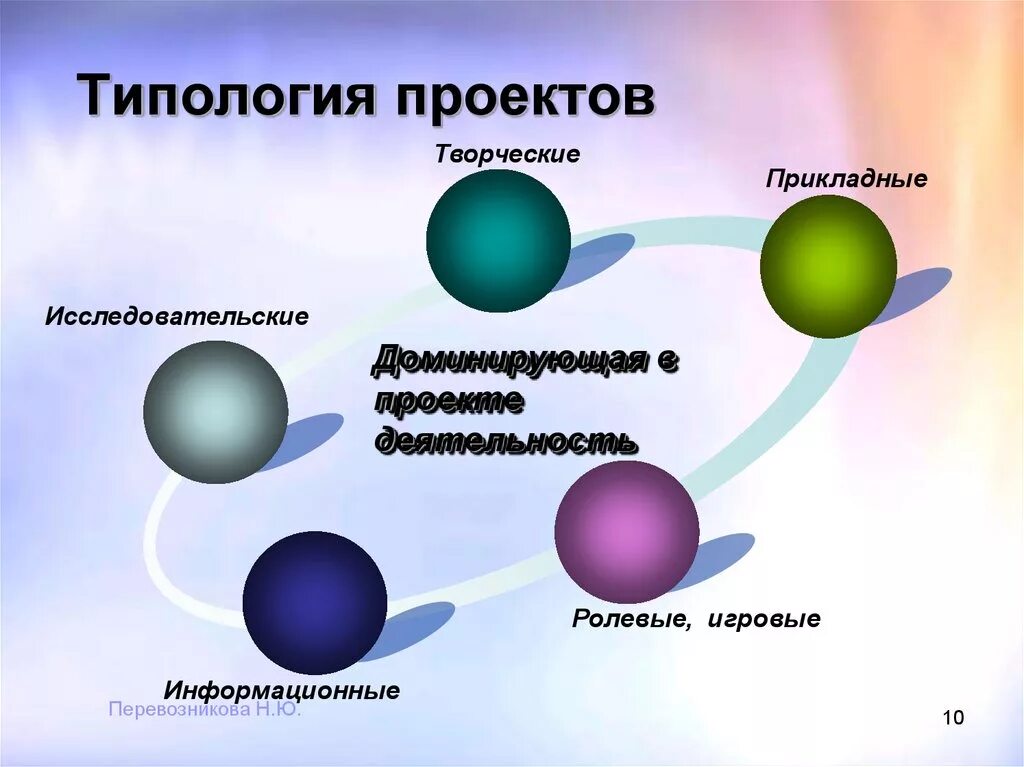 Типология проектов

Творческие

Прикладные

Исследовательские

Доминирующая в проекте деятельность

Ролевые, игровые

Информационные

Перевозникова Н.Ю.

10